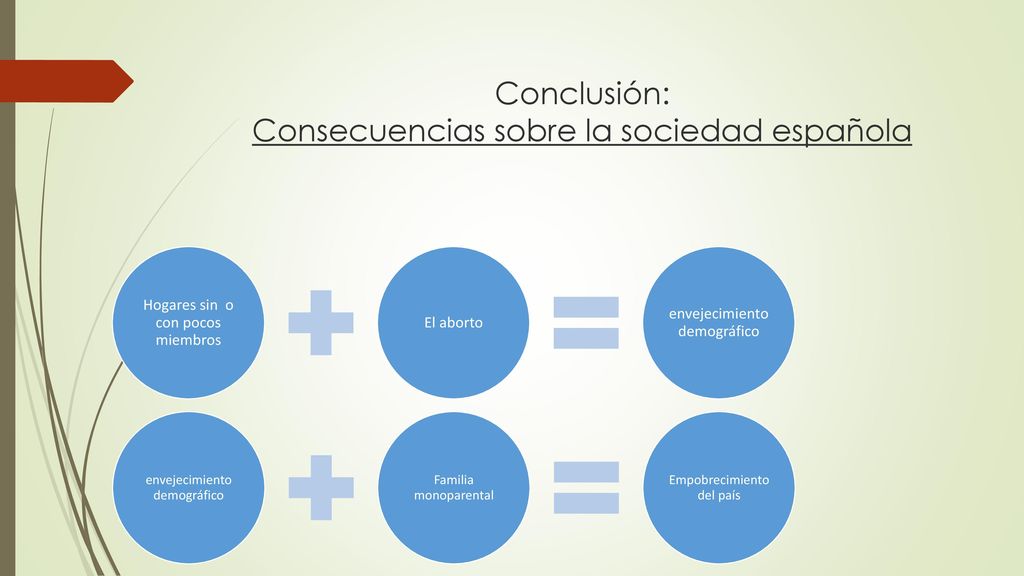 Conclusión:
Consecuencias sobre la sociedad española

Hogares sin o con pocos miembros

El aborto

envejecimiento demográfico

envejecimiento demográfico

Familia monoparental

Empobrecimiento del país